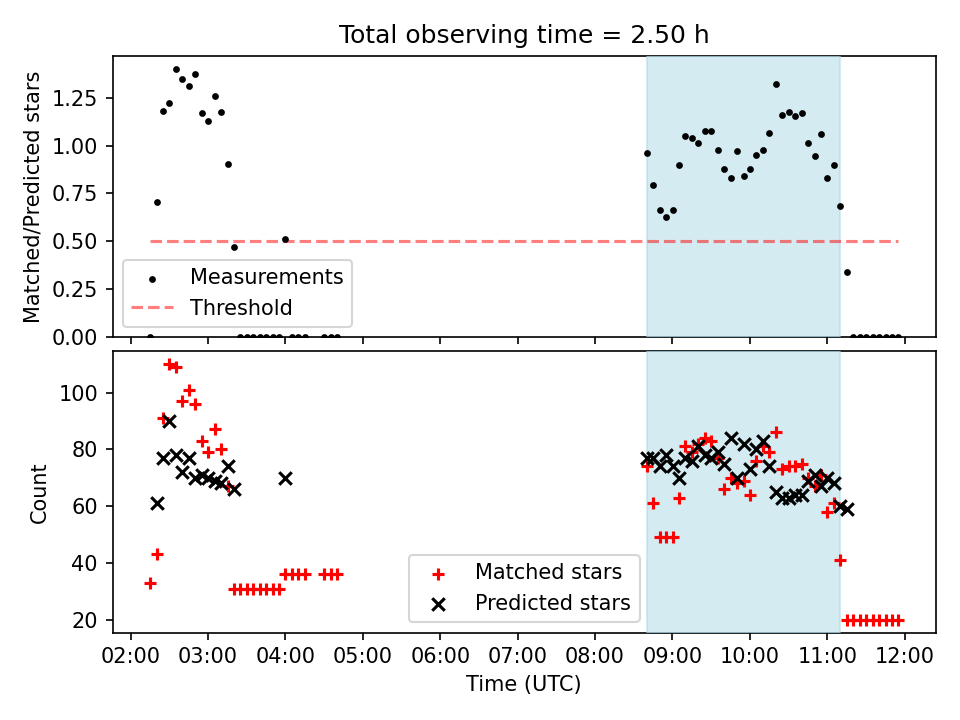 Total observing time = 2.50 h

Matched/Predicted stars

1.25
1.00
0.75
0.50
0.25
0.00

Measurements
Threshold

Count

100
80
60
40
20

Matched stars
Predicted stars

02:00 03:00 04:00 05:00 06:00 07:00 08:00 09:00 10:00 11:00 12:00

Time (UTC)